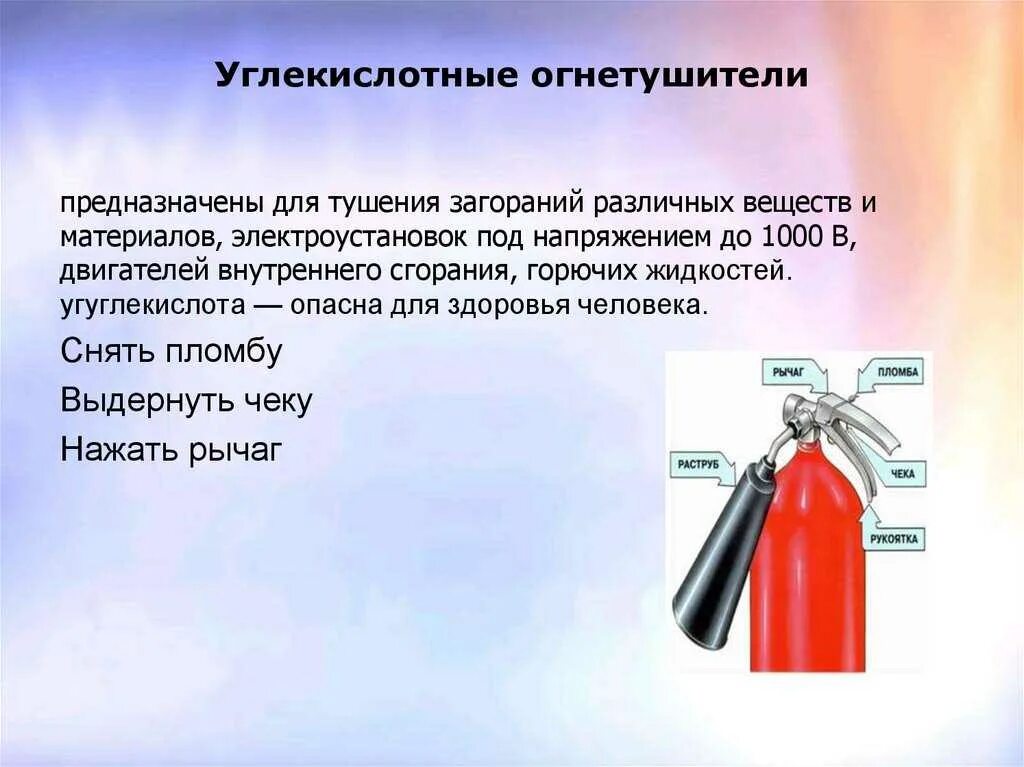 Углекислотные огнетушители

предназначены для тушения загораний различных веществ и материалов, электроустановок под напряжением до 1000 В, двигателей внутреннего сгорания, горючих жидкостей. угуглекислота — опасна для здоровья человека.

Снять пломбу

Выдернуть чеку

Нажать рычаг

РЫЧАГ

ПЛОМБА

РАСТРУБ

ЧЕКА

РУКОЯТКА